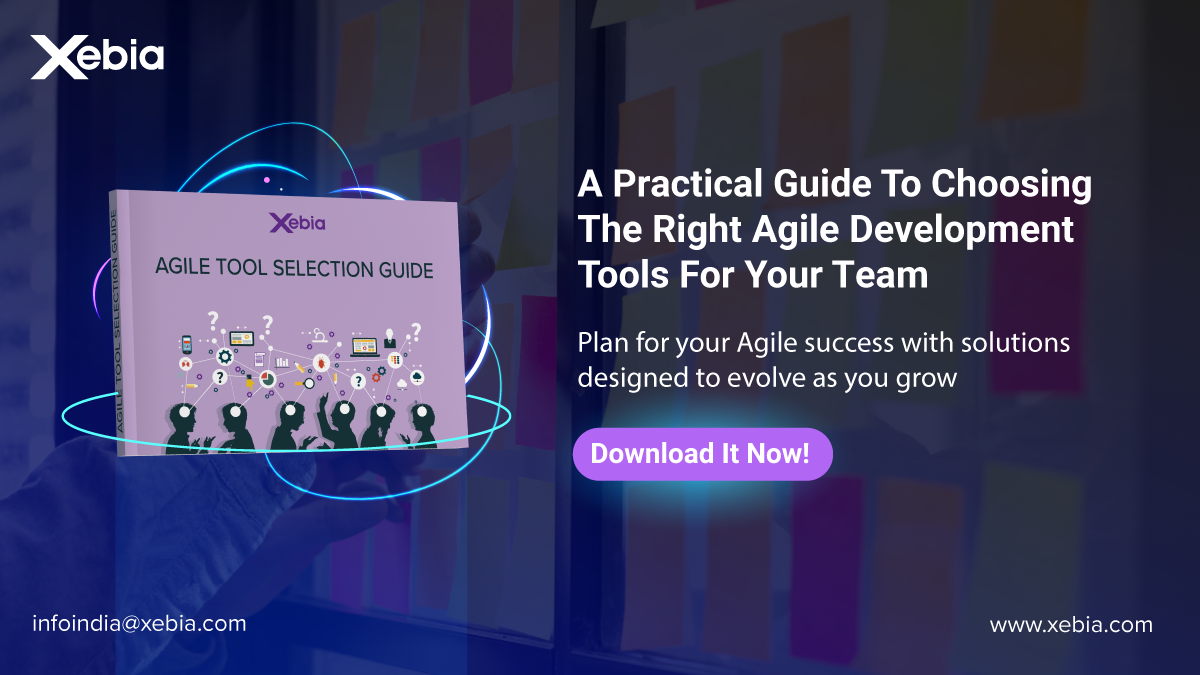 Xebia

Xebia

AGILE TOOL SELECTION GUIDE

AGILE TOOL SELECTION GUIDE

A Practical Guide To Choosing The Right Agile Development Tools For Your Team

Plan for your Agile success with solutions designed to evolve as you grow

Download It Now!

infoindia@xebia.com

www.xebia.com